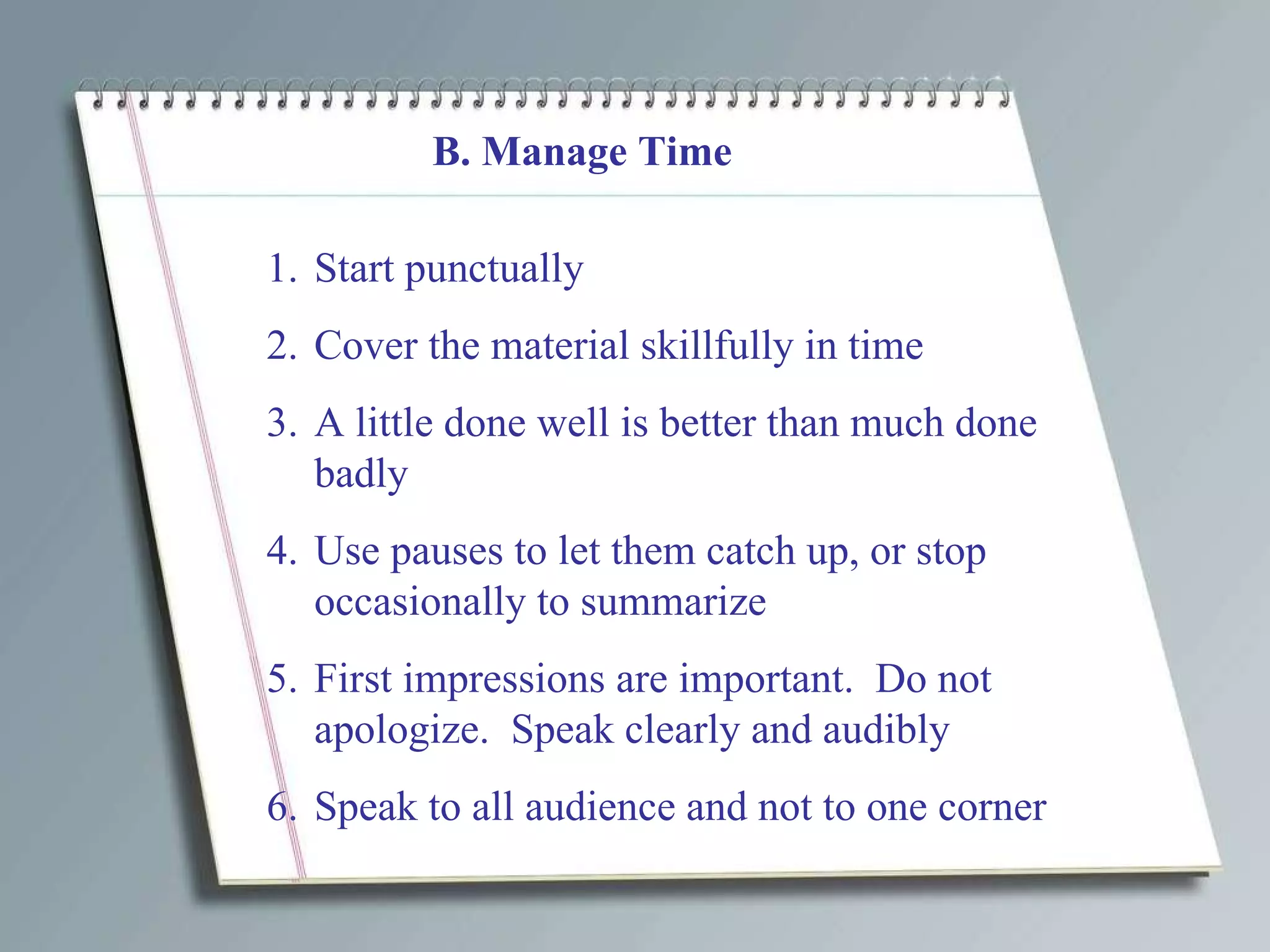 B. Manage Time

1. Start punctually
2. Cover the material skillfully in time
3. A little done well is better than much done badly
4. Use pauses to let them catch up, or stop occasionally to summarize
5. First impressions are important. Do not apologize. Speak clearly and audibly
6. Speak to all audience and not to one corner